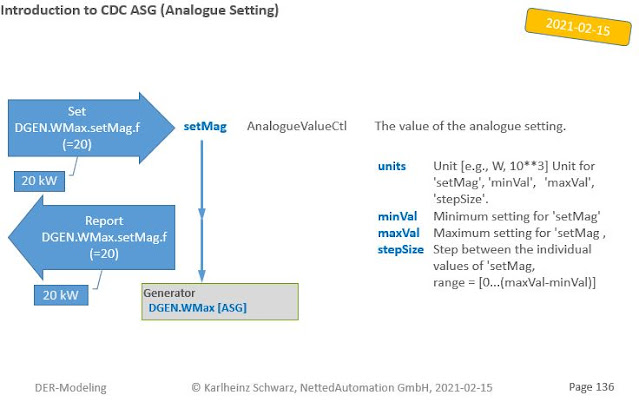 Introduction to CDC ASG (Analogue Setting)

2021-02-15

Set DGEN.WMax.setMag.f (=20)

20 kW

Report DGEN.WMax.setMag.f (=20)

20 kW

setMag AnalogueValueCtl The value of the analogue setting.

units Unit [e.g., W, 10**3] Unit for 'setMag', 'minVal', 'maxVal', 'stepSize'.
minVal Minimum setting for 'setMag'
maxVal Maximum setting for 'setMag ,
stepSize Step between the individual values of 'setMag, range = [0...(maxVal-minVal)]

Generator
DGEN.WMax [ASG]

DER-Modeling © Karlheinz Schwarz, NettedAutomation GmbH, 2021-02-15 Page 136